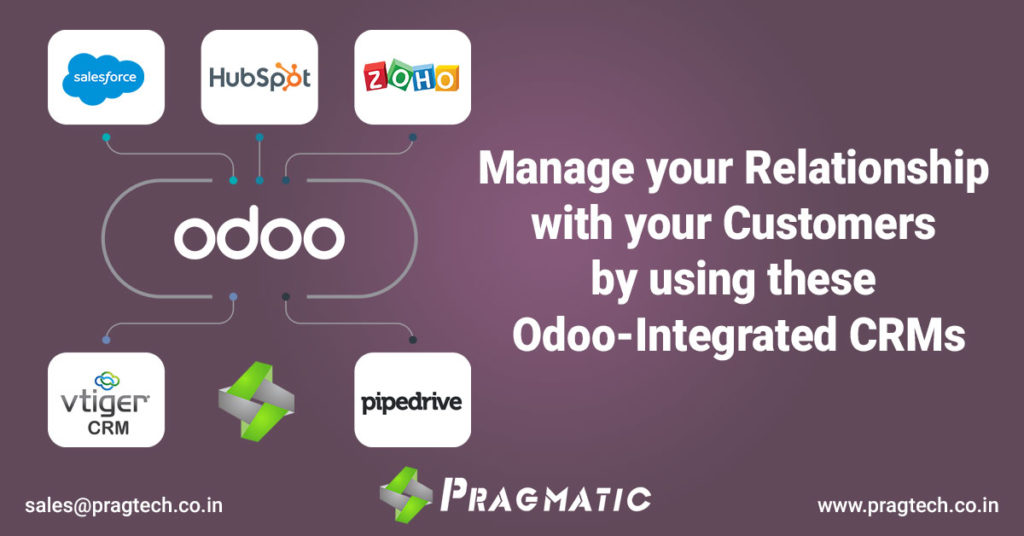 salesforce

HubSpot

ZOHO

odoo

vtiger CRM

pipedrive

Manage your Relationship with your Customers by using these Odoo-Integrated CRMs

sales@pragtech.co.in

PRAGMATIC

www.pragtech.co.in